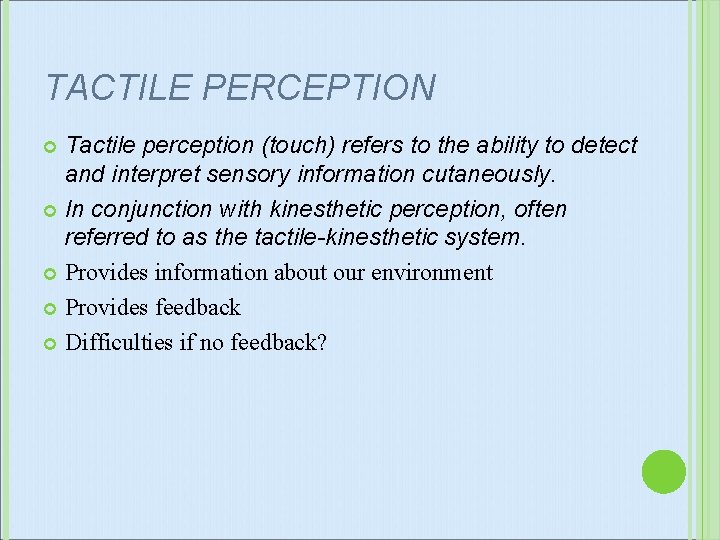 TACTILE PERCEPTION

Tactile perception (touch) refers to the ability to detect and interpret sensory information cutaneously.

In conjunction with kinesthetic perception, often referred to as the tactile-kinesthetic system.

Provides information about our environment

Provides feedback

Difficulties if no feedback?